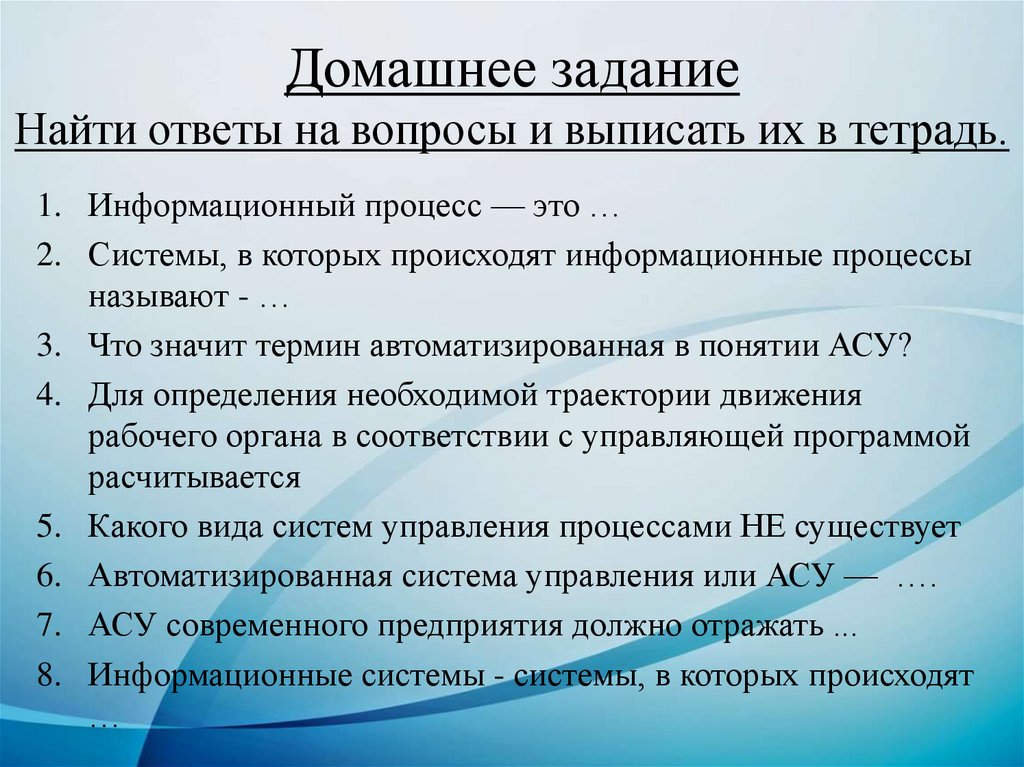 Домашнее задание
Найти ответы на вопросы и выписать их в тетрадь.

1. Информационный процесс — это …
2. Системы, в которых происходят информационные процессы называют - …
3. Что значит термин автоматизированная в понятии АСУ?
4. Для определения необходимой траектории движения рабочего органа в соответствии с управляющей программой расчитывается
5. Какого вида систем управления процессами НЕ существует
6. Автоматизированная система управления или АСУ — ….
7. АСУ современного предприятия должно отражать ...
8. Информационные системы - системы, в которых происходят …